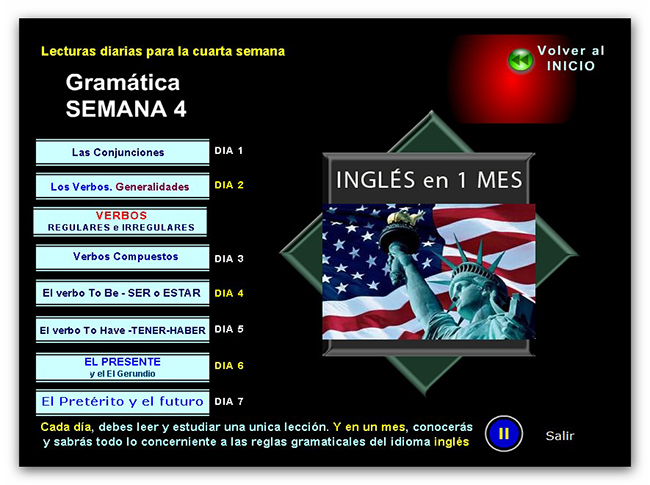 Lecturas diarias para la cuarta semana

Volver al INICIO

Gramática
SEMANA 4

Las Conjunciones
DIA 1

Los Verbos. Generalidades
DIA 2

VERBOS
REGULARES e IRREGULARES

Verbos Compuestos
DIA 3

El verbo To Be - SER o ESTAR
DIA 4

El verbo To Have -TENER-HABER
DIA 5

EL PRESENTE
y el El Gerundio
DIA 6

El Pretérito y el futuro
DIA 7

INGLÉS en 1 MES

Cada día, debes leer y estudiar una unica lección. Y en un mes, conocerás y sabrás todo lo concerniente a las reglas gramaticales del idioma inglés

II

Salir